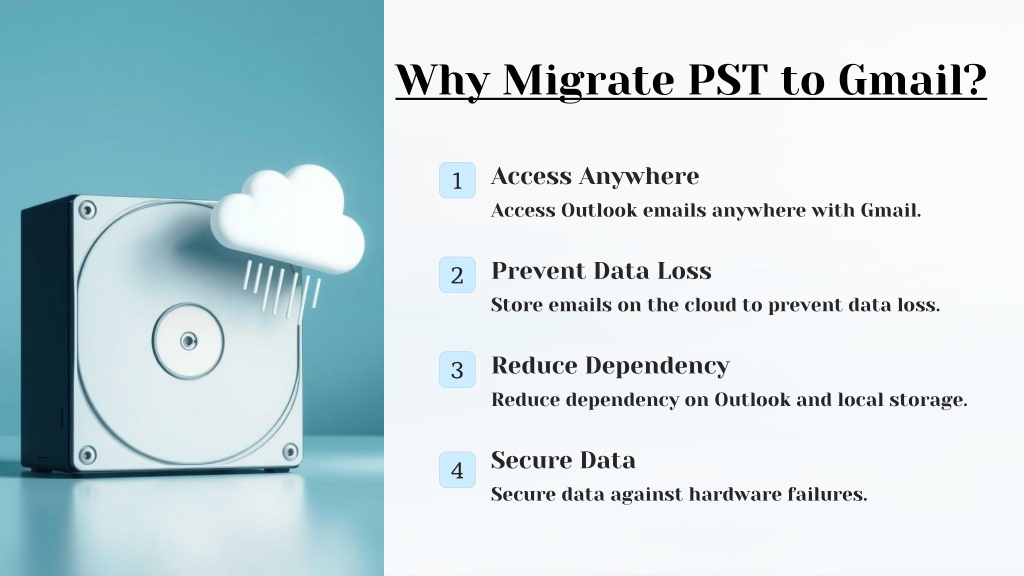 Why Migrate PST to Gmail?

1 Access Anywhere
Access Outlook emails anywhere with Gmail.

2 Prevent Data Loss
Store emails on the cloud to prevent data loss.

3 Reduce Dependency
Reduce dependency on Outlook and local storage.

4 Secure Data
Secure data against hardware failures.